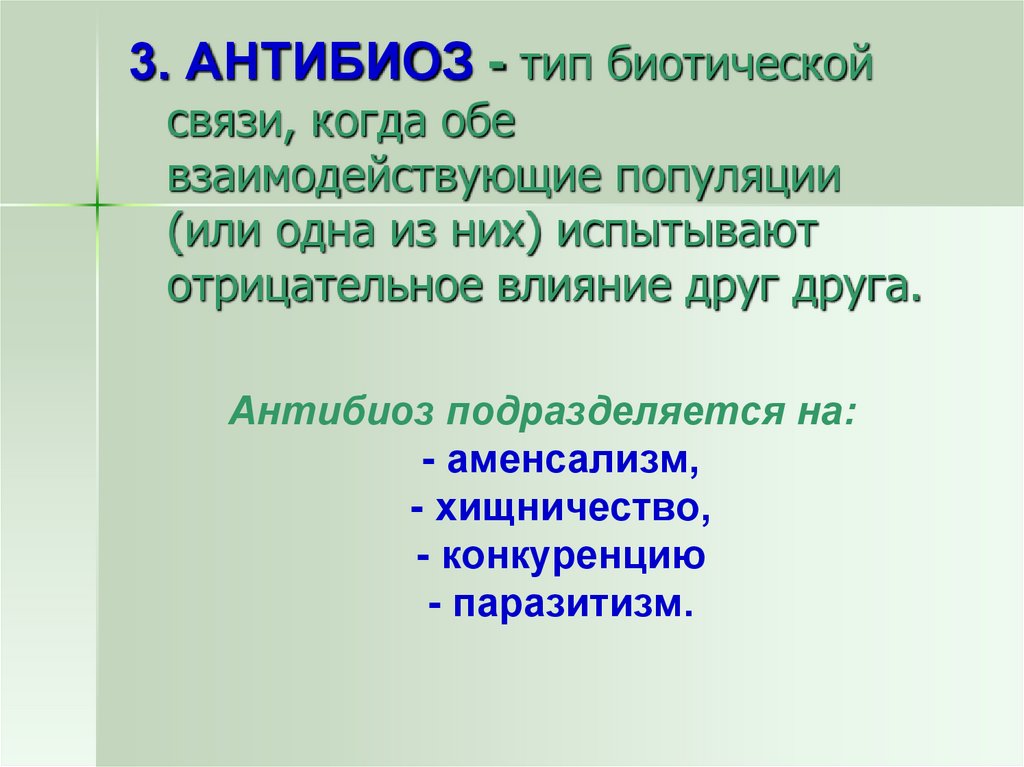 3. АНТИБИОЗ - тип биотической связи, когда обе взаимодействующие популяции (или одна из них) испытывают отрицательное влияние друг друга.

Антибиоз подразделяется на:
- аменсализм,
- хищничество,
- конкуренцию
- паразитизм.